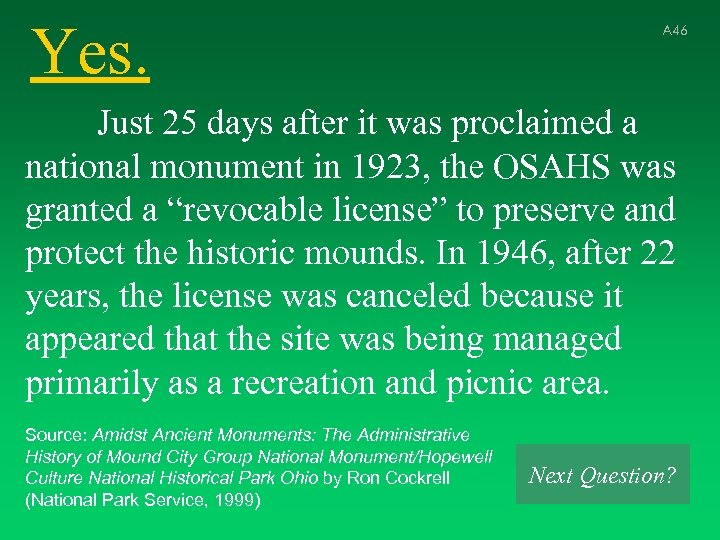 Yes.

A46

Just 25 days after it was proclaimed a national monument in 1923, the OSAHS was granted a “revocable license” to preserve and protect the historic mounds. In 1946, after 22 years, the license was canceled because it appeared that the site was being managed primarily as a recreation and picnic area.

Source: Amidst Ancient Monuments: The Administrative History of Mound City Group National Monument/Hopewell Culture National Historical Park Ohio by Ron Cockrell (National Park Service, 1999)

Next Question?